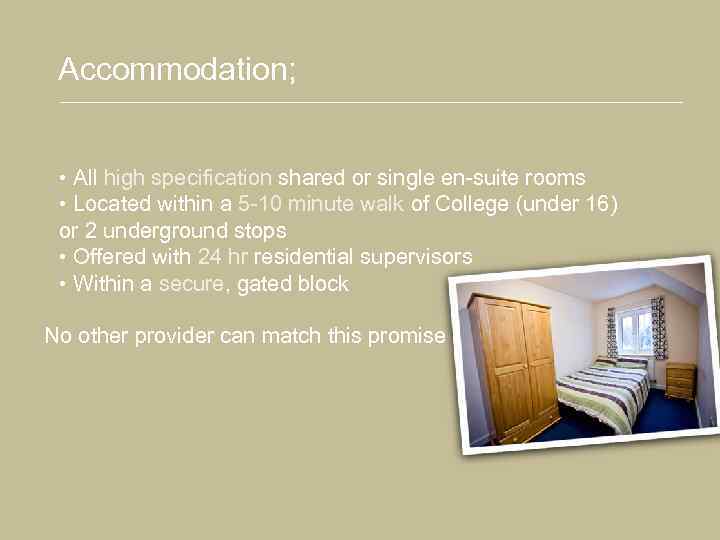 Accommodation;

• All high specification shared or single en-suite rooms
• Located within a 5-10 minute walk of College (under 16) or 2 underground stops
• Offered with 24 hr residential supervisors
• Within a secure, gated block

No other provider can match this promise